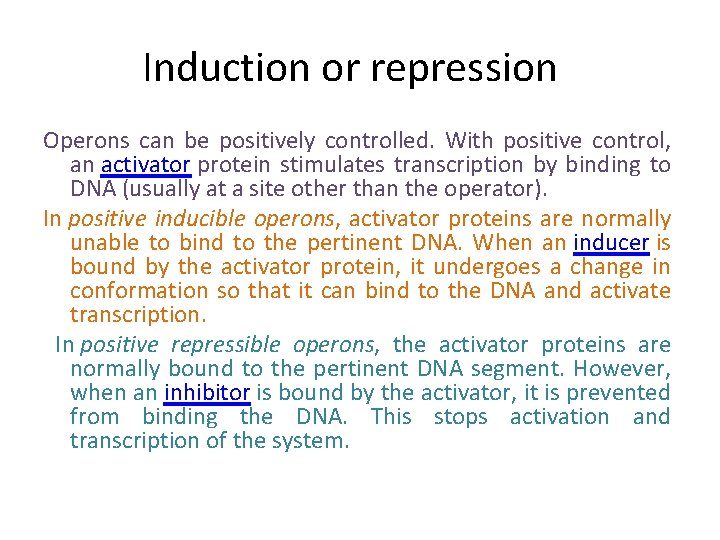 Induction or repression

Operons can be positively controlled. With positive control, an activator protein stimulates transcription by binding to DNA (usually at a site other than the operator).

In positive inducible operons, activator proteins are normally unable to bind to the pertinent DNA. When an inducer is bound by the activator protein, it undergoes a change in conformation so that it can bind to the DNA and activate transcription.

In positive repressible operons, the activator proteins are normally bound to the pertinent DNA segment. However, when an inhibitor is bound by the activator, it is prevented from binding the DNA. This stops activation and transcription of the system.